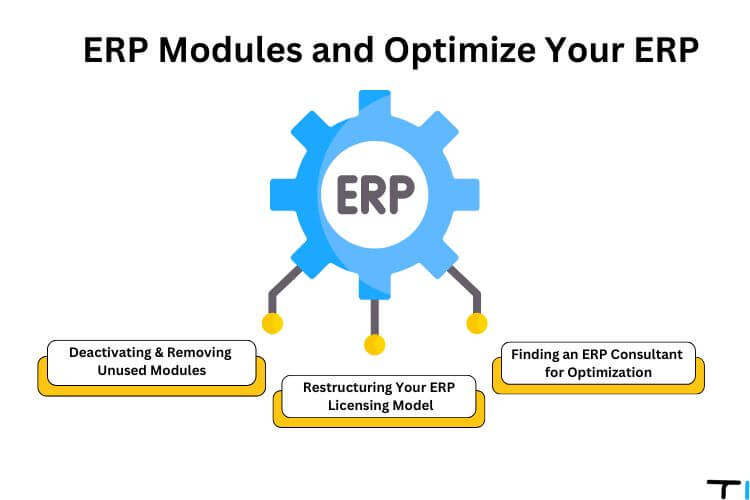 ERP Modules and Optimize Your ERP

ERP

Deactivating & Removing Unused Modules

Restructuring Your ERP Licensing Model

Finding an ERP Consultant for Optimization

TI